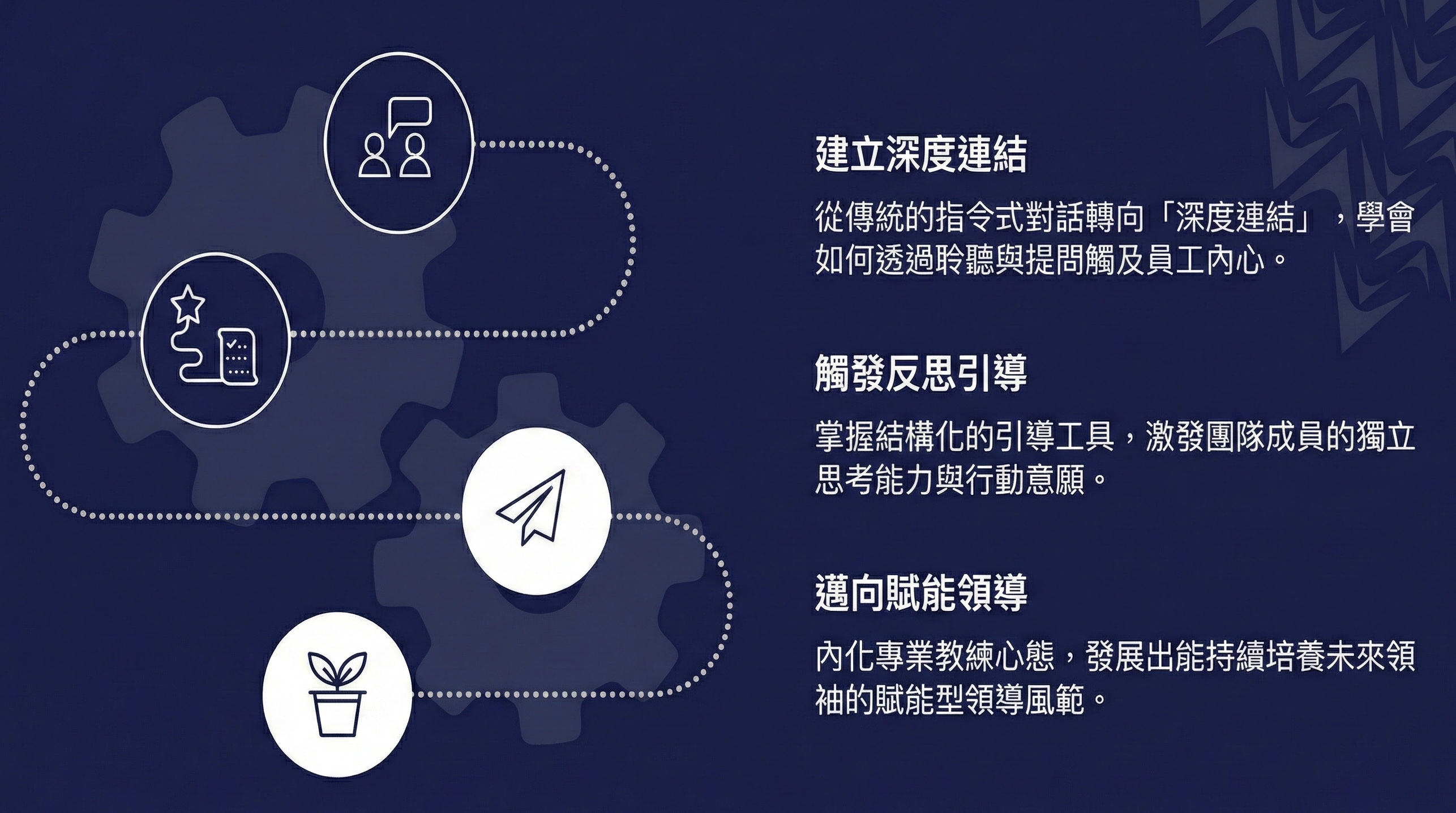 建立深度連結

從傳統的指令式對話轉向「深度連結」，學會如何透過聆聽與提問觸及員工內心。

觸發反思引導

掌握結構化的引導工具，激發團隊成員的獨立思考能力與行動意願。

邁向賦能領導

內化專業教練心態，發展出能持續培養未來領袖的賦能型領導風範。